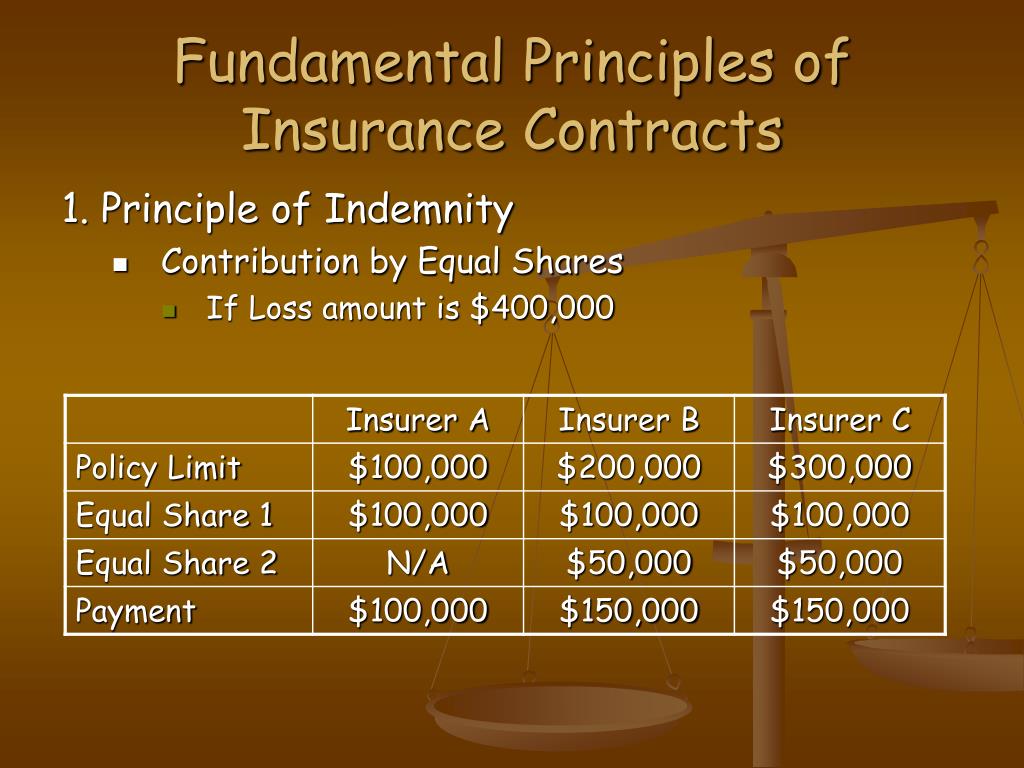 Fundamental Principles of Insurance Contracts

1. Principle of Indemnity

Contribution by Equal Shares

If Loss amount is \$400,000

| | Insurer A | Insurer B | Insurer C |
|---|---|---|---|
| Policy Limit | \$100,000 | \$200,000 | \$300,000 |
| Equal Share 1 | \$100,000 | \$100,000 | \$100,000 |
| Equal Share 2 | N/A | \$50,000 | \$50,000 |
| Payment | \$100,000 | \$150,000 | \$150,000 |